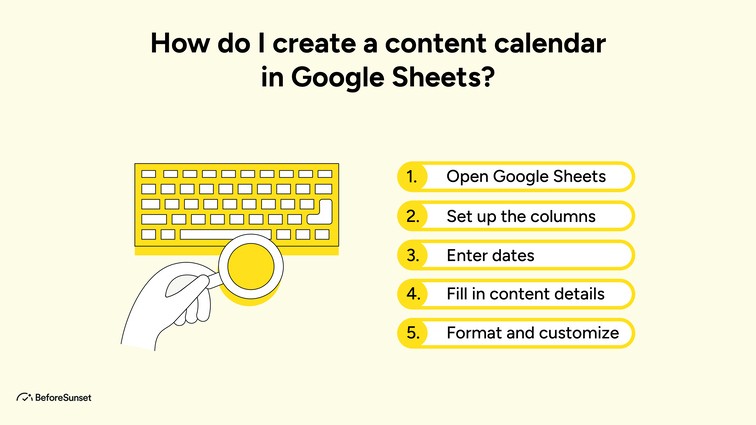 How do I create a content calendar in Google Sheets?

1. Open Google Sheets

2. Set up the columns

3. Enter dates

4. Fill in content details

5. Format and customize

BeforeSunset